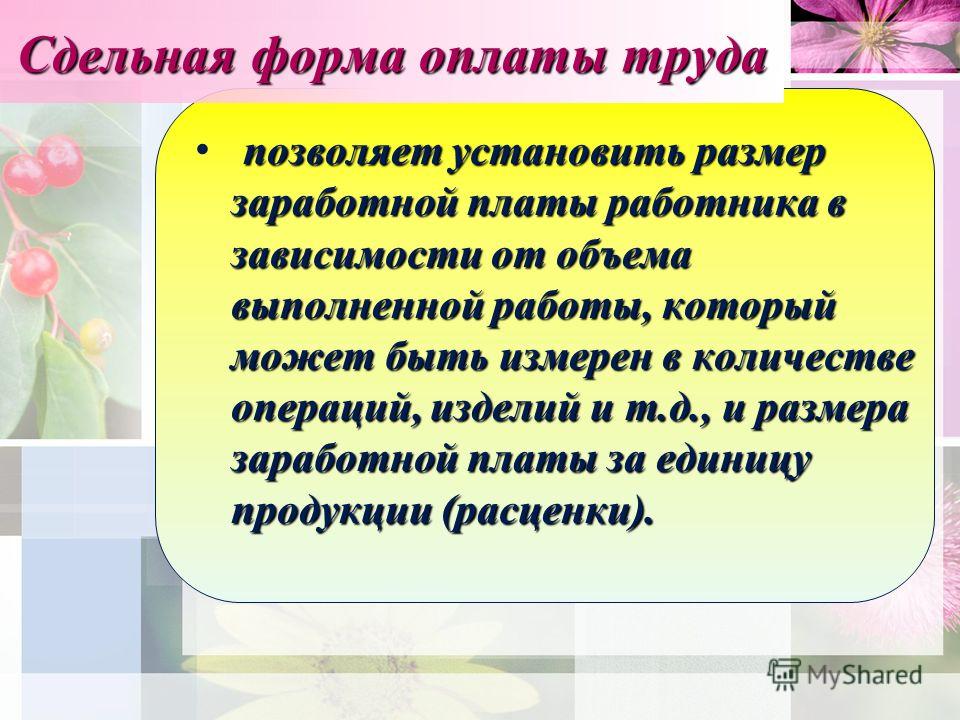 Сдельная форма оплаты труда

• позволяет установить размер заработной платы работника в зависимости от объема выполненной работы, который может быть измерен в количестве операций, изделий и т.д., и размера заработной платы за единицу продукции (расценки).

MyShared